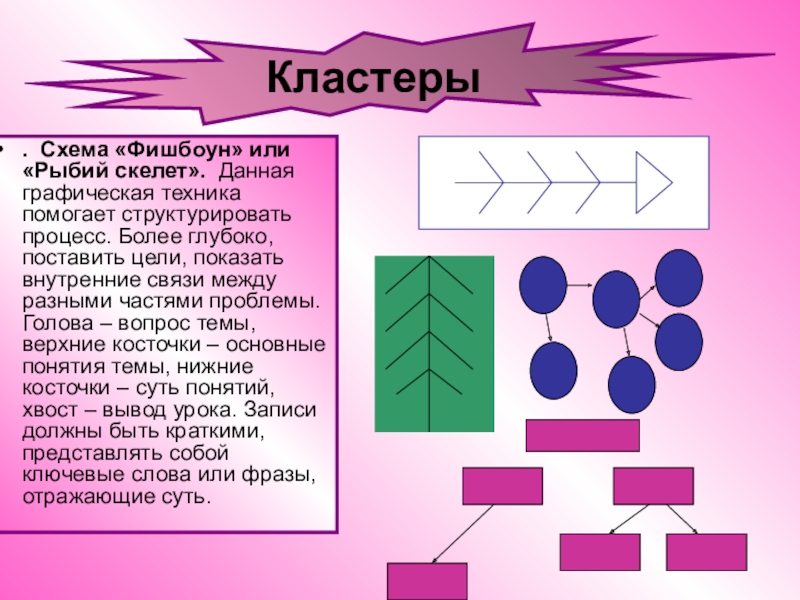 Кластеры

• . Схема «Фишбоун» или «Рыбий скелет». Данная графическая техника помогает структурировать процесс. Более глубоко, поставить цели, показать внутренние связи между разными частями проблемы. Голова – вопрос темы, верхние косточки – основные понятия темы, нижние косточки – суть понятий, хвост – вывод урока. Записи должны быть краткими, представлять собой ключевые слова или фразы, отражающие суть.